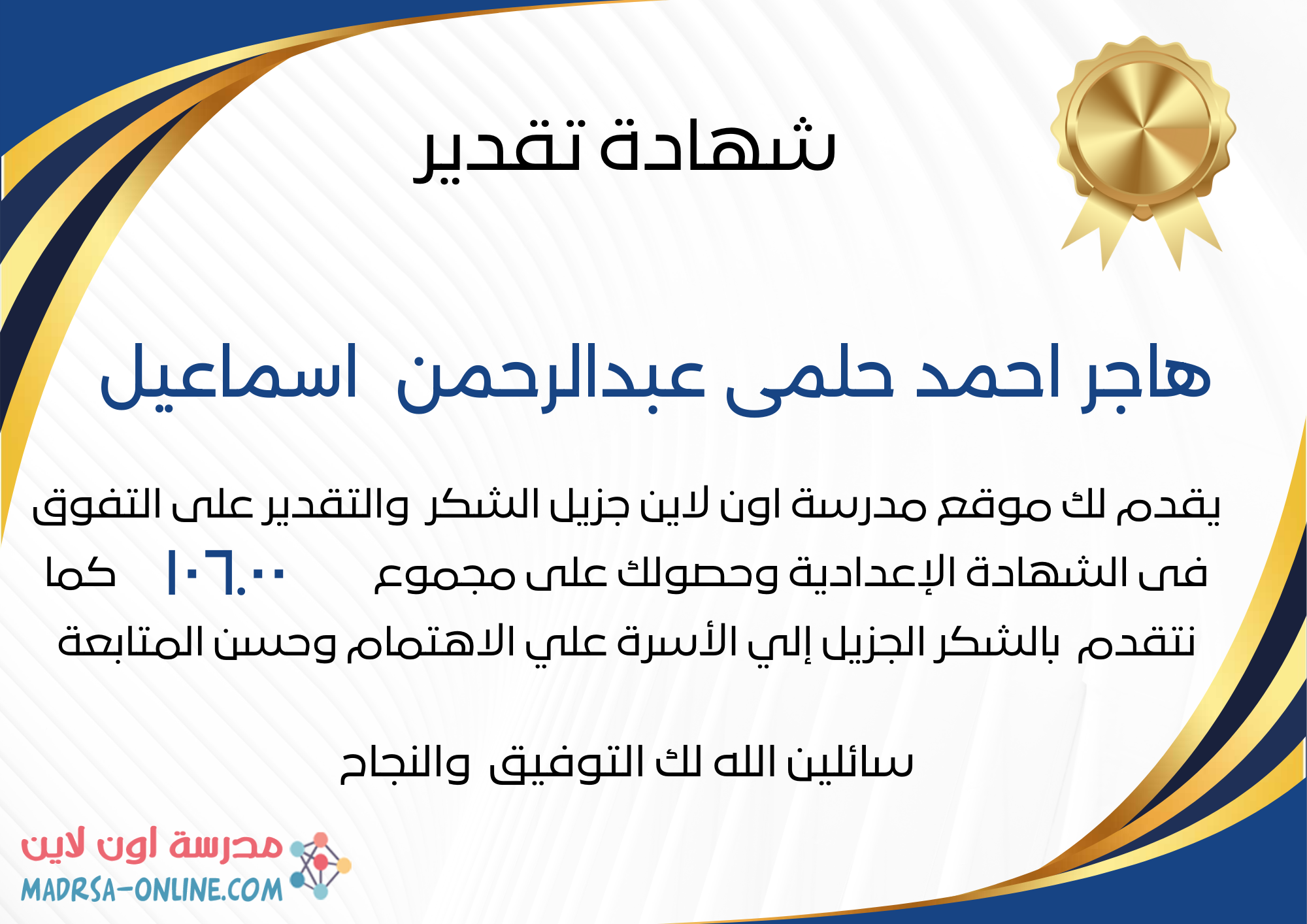 شهادة تقدير

هاجر احمد حلمى عبدالرحمن اسماعيل

يقدم لك موقع مدرسة اون لاين جزيل الشكر والتقدير على التفوق فى الشهادة الإعدادية وحصولك على مجموع ١٠٦.٠٠ كما نتقدم بالشكر الجزيل إلي الأسرة علي الاهتمام وحسن المتابعة

سائلين الله لك التوفيق والنجاح

مدرسة اون لاين
MADRSA-ONLINE.COM